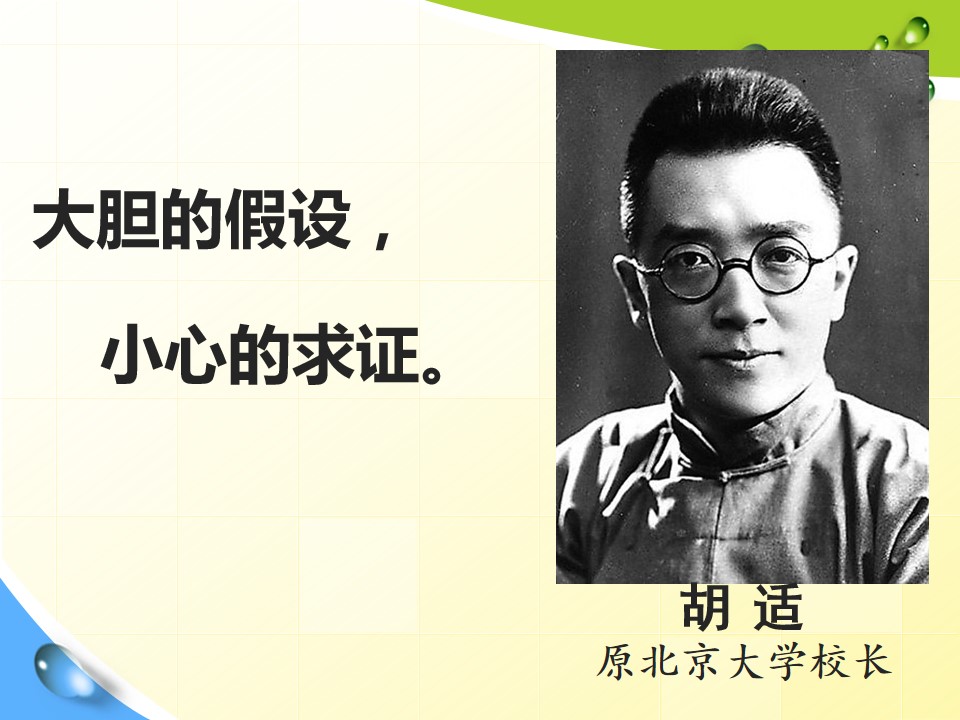 大胆的假设，

小心的求证。

胡 适

原北京大学校长